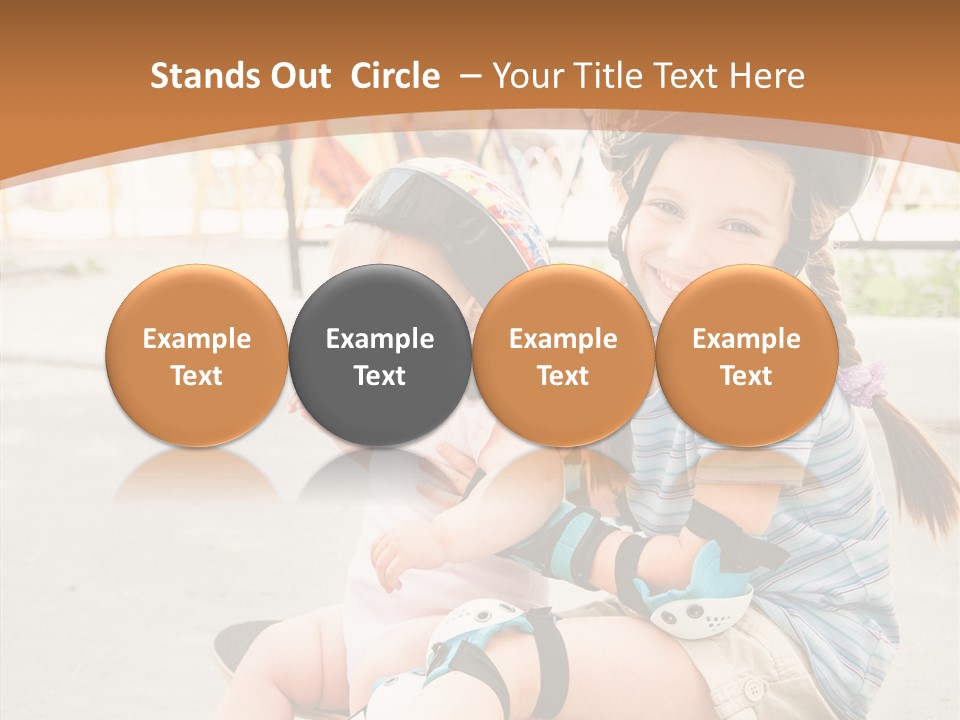 Stands Out Circle – Your Title Text Here

Example Text

Example Text

Example Text

Example Text